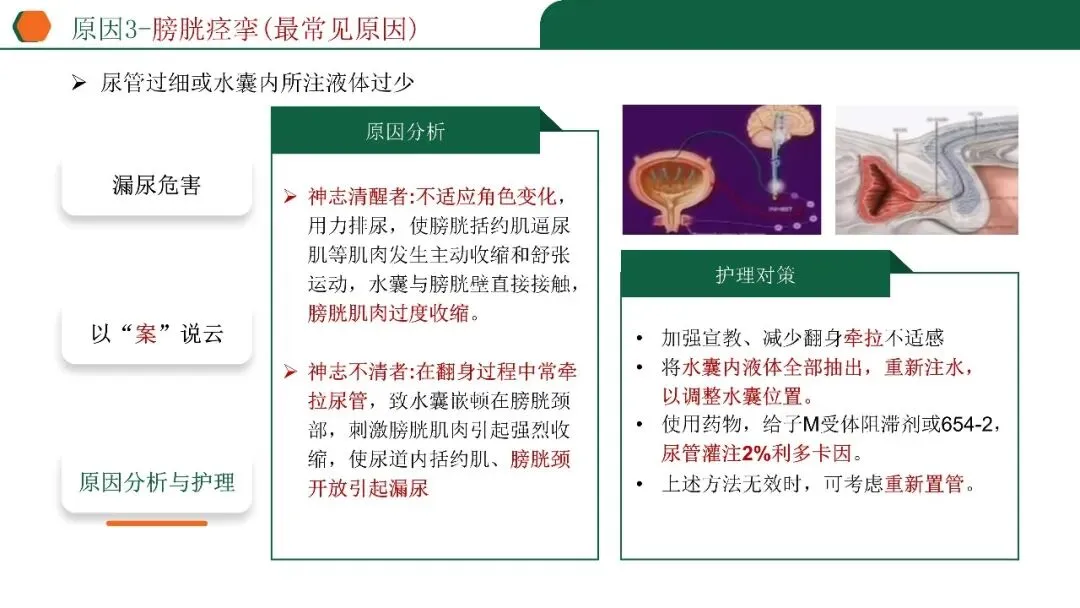 原因3-膀胱痉挛(最常见原因)

➢ 尿管过细或水囊内所注液体过少

漏尿危害

以“案”说云

原因分析与护理

原因分析

➢ 神志清醒者:不适应角色变化，用力排尿，使膀胱括约肌逼尿肌等肌肉发生主动收缩和舒张运动，水囊与膀胱壁直接接触，膀胱肌肉过度收缩。

➢ 神志不清者:在翻身过程中常牵拉尿管，致水囊嵌顿在膀胱颈部，刺激膀胱肌肉引起强烈收缩，使尿道内括约肌、膀胱颈开放引起漏尿

护理对策

• 加强宣教、减少翻身牵拉不适感
• 将水囊内液体全部抽出，重新注水，以调整水囊位置。
• 使用药物，给予M受体阻滞剂或654-2，尿管灌注2%利多卡因。
• 上述方法无效时，可考虑重新置管。